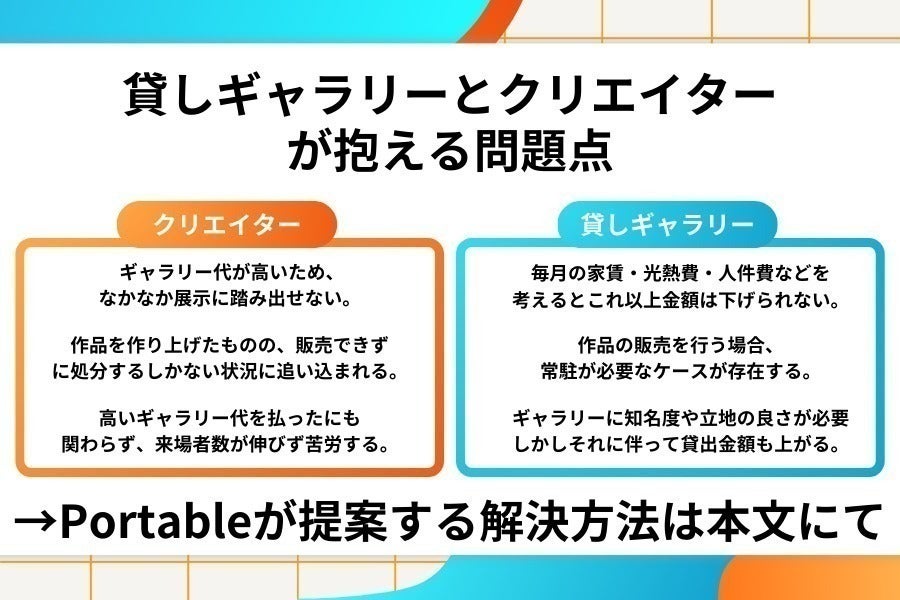 貸しギャラリーとクリエイターが抱える問題点

クリエイター

ギャラリー代が高いため、なかなか展示に踏み出せない。

作品を作り上げたものの、販売できずに処分するしかない状況に追い込まれる。

高いギャラリー代を払ったにも関わらず、来場者数が伸びず苦労する。

貸しギャラリー

毎月の家賃・光熱費・人件費などを考えるとこれ以上金額は下げられない。

作品の販売を行う場合、常駐が必要なケースが存在する。

ギャラリーに知名度や立地の良さが必要しかしそれに伴って貸出金額も上がる。

→Portableが提案する解決方法は本文にて